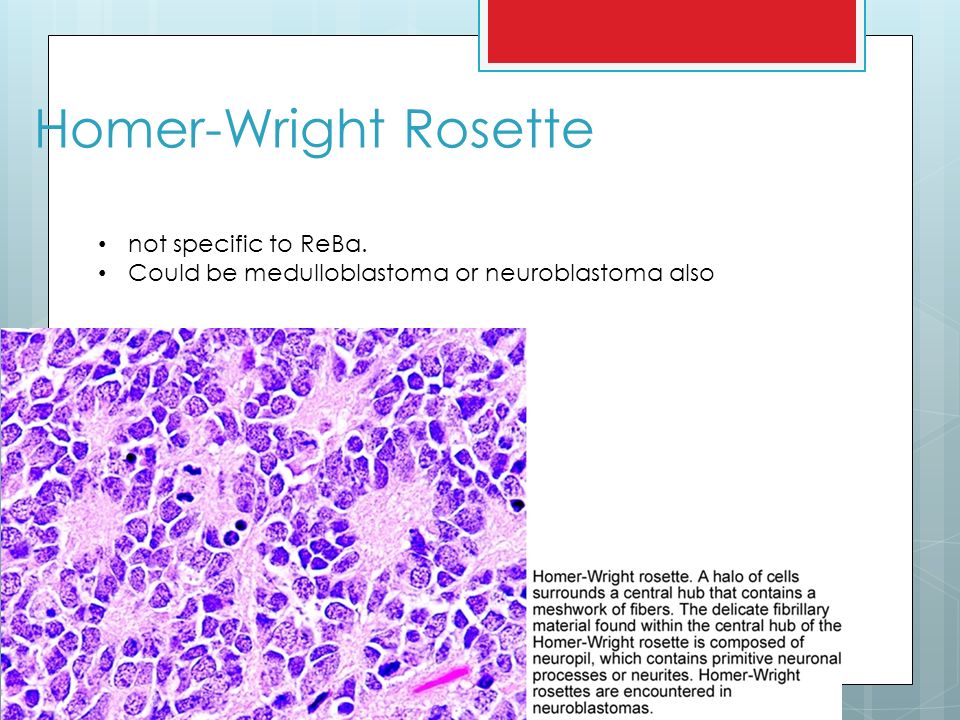 Homer-Wright Rosette

• not specific to ReBa.
• Could be medulloblastoma or neuroblastoma also

Homer-Wright rosette. A halo of cells surrounds a central hub that contains a meshwork of fibers. The delicate fibrillary material found within the central hub of the Homer-Wright rosette is composed of neuropil, which contains primitive neuronal processes or neurites. Homer-Wright rosettes are encountered in neuroblastomas.